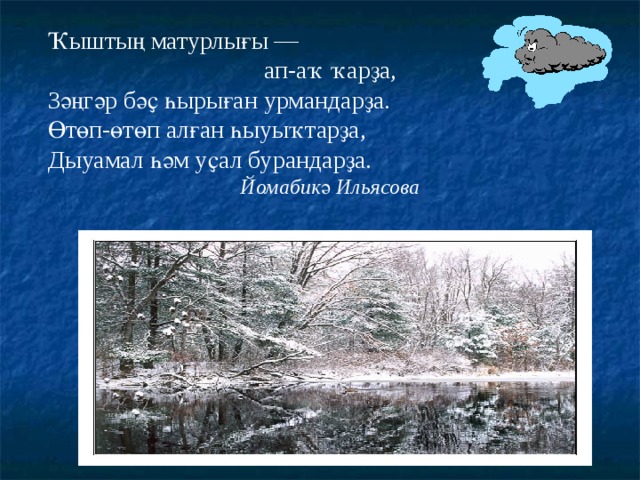 Ҡыштың матурлығы —
ап-аҡ ҡарҙа,
Зәңгәр бәҫ һырыған урмандарҙа.
Өтөп-өтөп алған һыуыҡтарҙа,
Дыуамал һәм уҫал бурандарҙа.
Йомабикә Ильясова